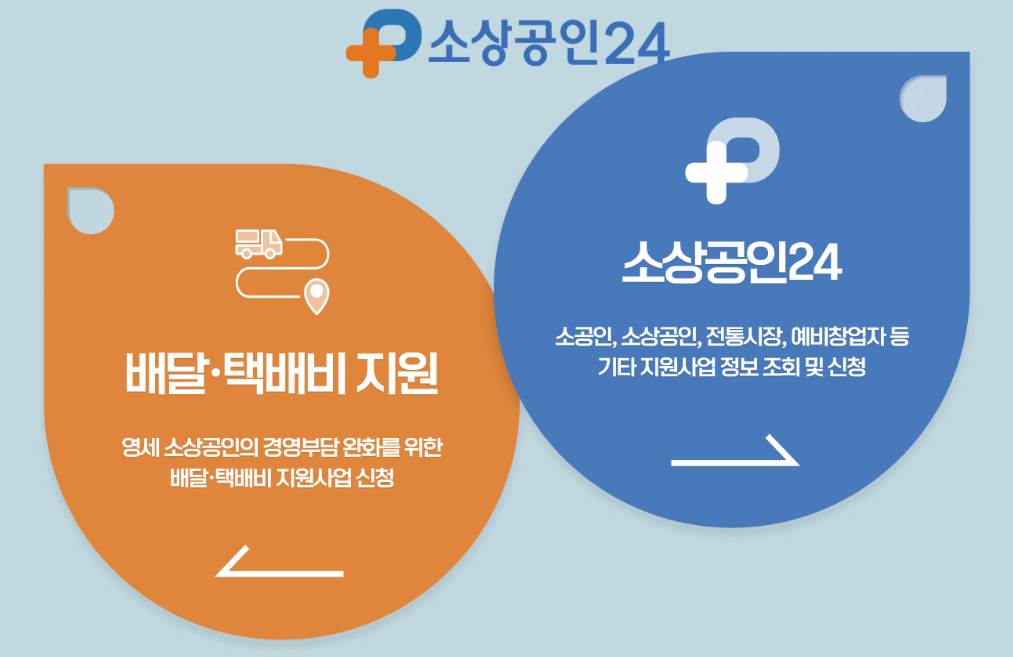 소상공인24

배달·택배비 지원

영세 소상공인의 경영부담 완화를 위한 배달·택배비 지원사업 신청

소상공인24

소공인, 소상공인, 전통시장, 예비창업자 등 기타 지원사업 정보 조회 및 신청